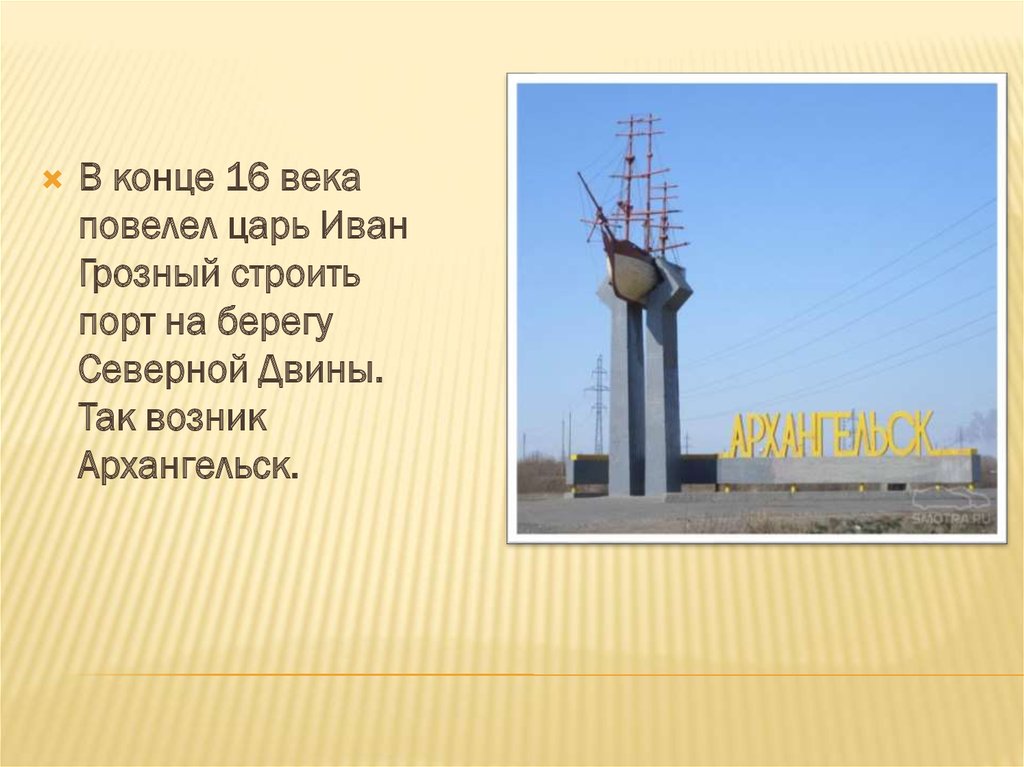 В конце 16 века повелел царь Иван Грозный строить порт на берегу Северной Двины. Так возник Архангельск.

АРХАНГЕЛЬСК

SMOTRA.RU